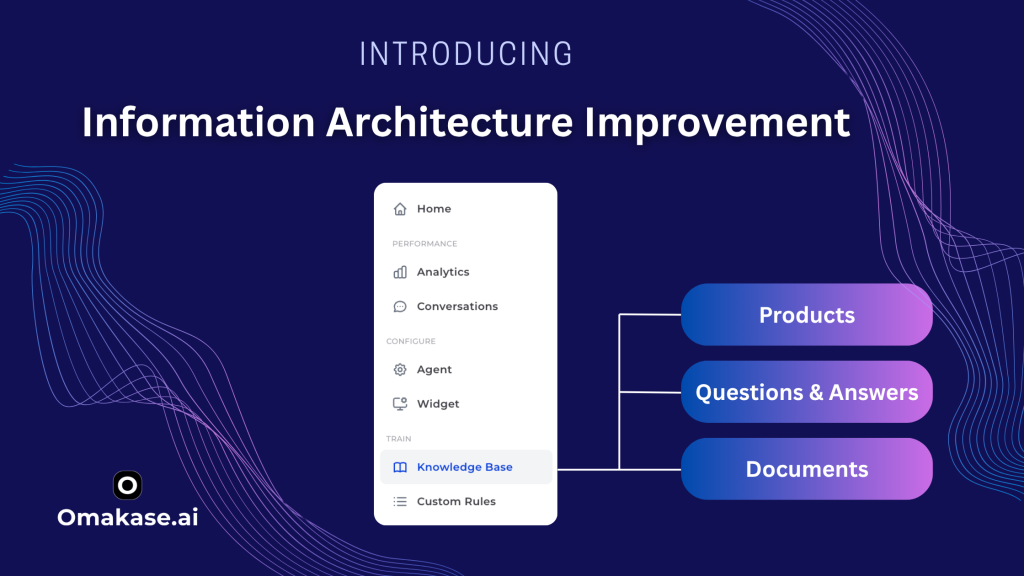 INTRODUCING

Information Architecture Improvement

Home

PERFORMANCE

Analytics

Conversations

CONFIGURE

Agent

Widget

TRAIN

Knowledge Base

Custom Rules

Products

Questions & Answers

Documents

Omakase.ai